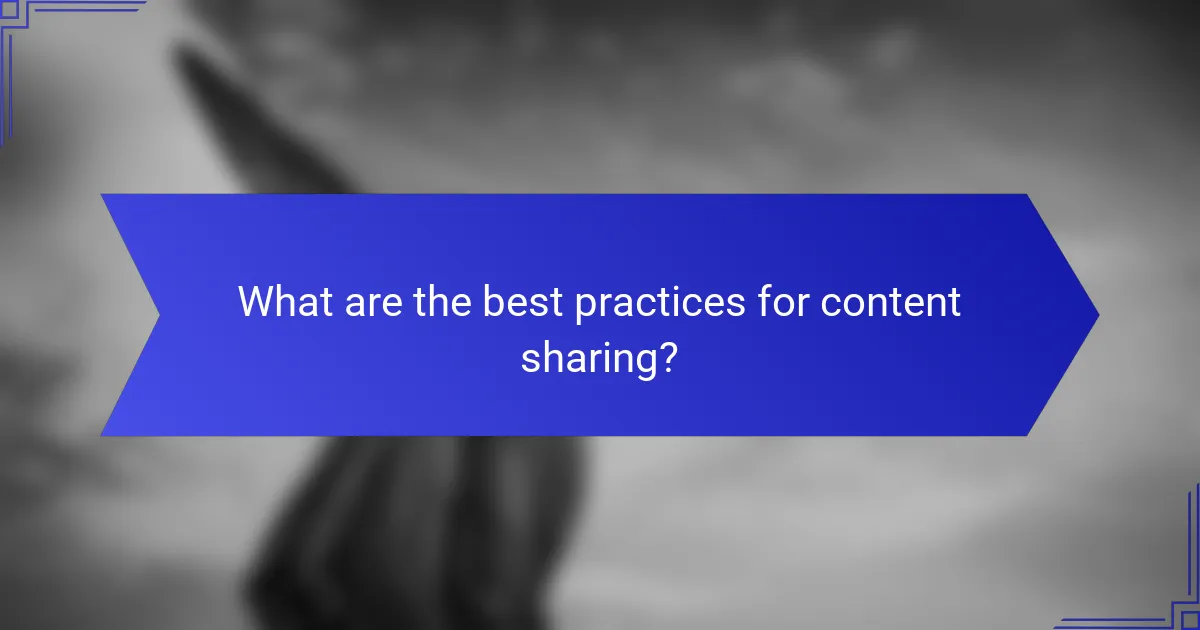 What are the best practices for content sharing?